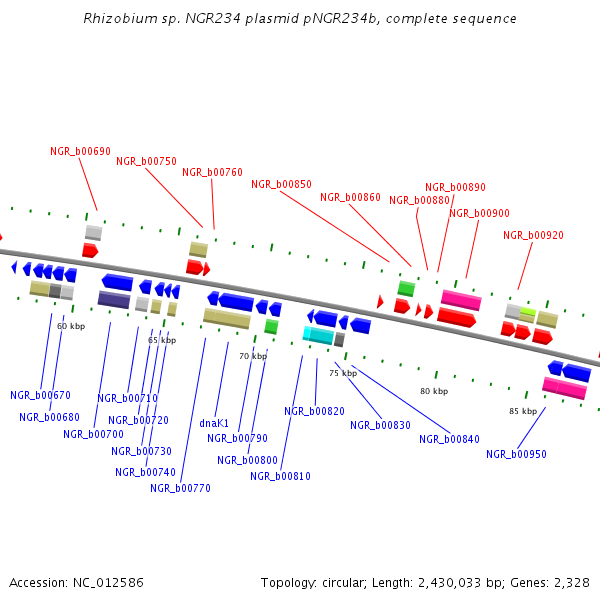 Rhizobium sp. NGR234 plasmid pNGR234b, complete sequence

NGR_b00690
NGR_b00750
NGR_b00760
NGR_b00850
NGR_b00860
NGR_b00880
NGR_b00890
NGR_b00900
NGR_b00920

60 kbp
65 kbp
70 kbp
75 kbp
80 kbp
85 kbp

NGR_b00670
NGR_b00680
NGR_b00700
NGR_b00710
NGR_b00720
NGR_b00730
NGR_b00740
NGR_b00770
dnaK1
NGR_b00790
NGR_b00800
NGR_b00810
NGR_b00820
NGR_b00830
NGR_b00840
NGR_b00950

Accession: NC_012586
Topology: circular; Length: 2,430,033 bp; Genes: 2,328